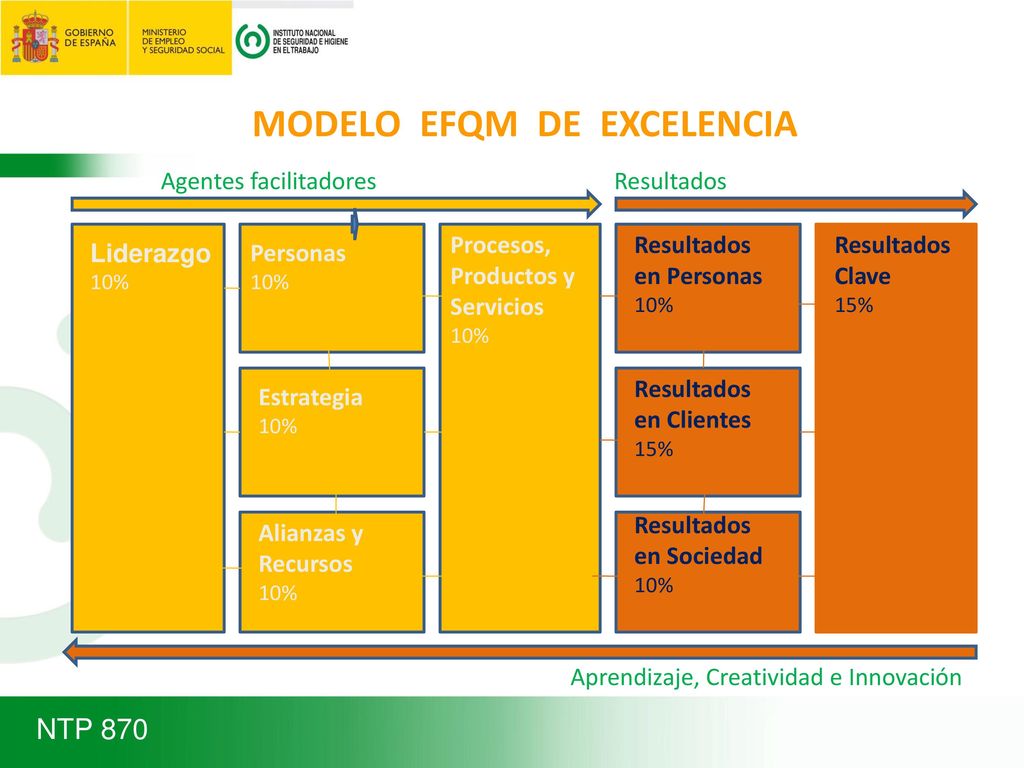 GOBIERNO DE ESPAÑA
MINISTERIO DE EMPLEO Y SEGURIDAD SOCIAL
INSTITUTO NACIONAL DE SEGURIDAD E HIGIENE EN EL TRABAJO

MODELO EFQM DE EXCELENCIA

Agentes facilitadores

Resultados

Liderazgo
10%

Personas
10%

Estrategia
10%

Alianzas y Recursos
10%

Procesos, Productos y Servicios
10%

Resultados en Personas
10%

Resultados en Clientes
15%

Resultados en Sociedad
10%

Resultados Clave
15%

Aprendizaje, Creatividad e Innovación

NTP 870